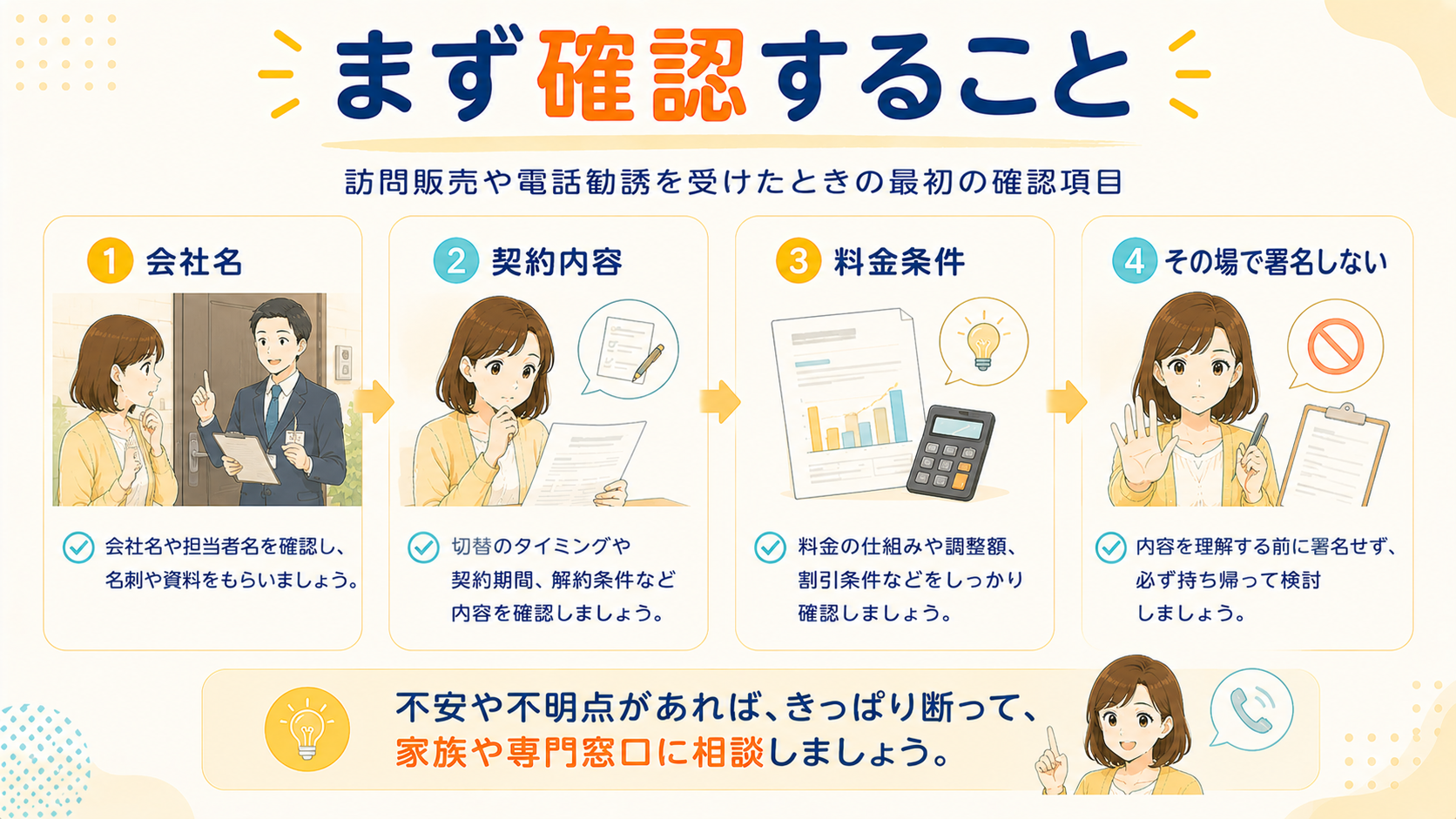 まず確認すること

訪問販売や電話勧誘を受けたときの最初の確認項目

1 会社名

会社名や担当者名を確認し、名刺や資料をもらいましょう。

2 契約内容

切替のタイミングや契約期間、解約条件など内容を確認しましょう。

3 料金条件

料金の仕組みや調整額、割引条件などをしっかり確認しましょう。

4 その場で署名しない

内容を理解する前に署名せず、必ず持ち帰って検討しましょう。

不安や不明点があれば、きっぱり断って、家族や専門窓口に相談しましょう。